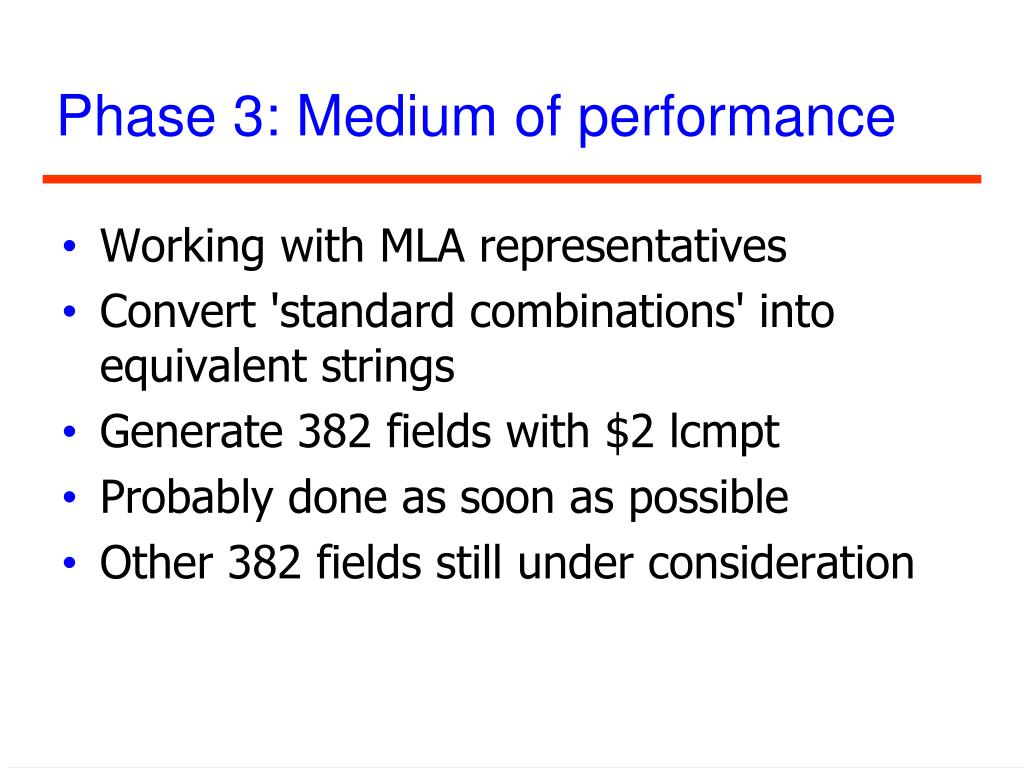 Phase 3: Medium of performance

• Working with MLA representatives
• Convert 'standard combinations' into equivalent strings
• Generate 382 fields with \$2 lcmpt
• Probably done as soon as possible
• Other 382 fields still under consideration